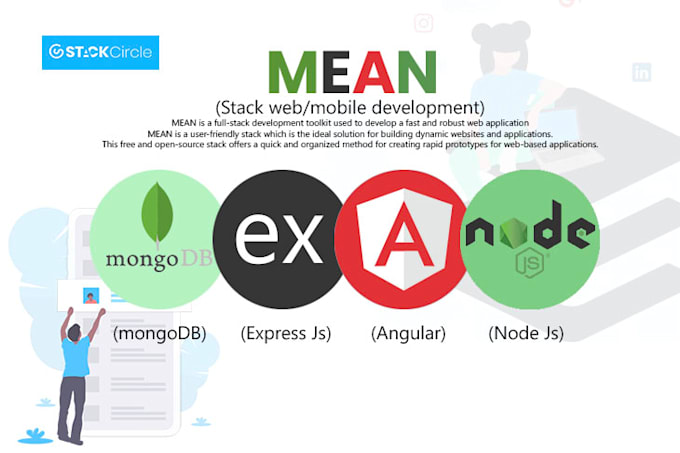 STACKCircle

MEAN

(Stack web/mobile development)

MEAN is a full-stack development toolkit used to develop a fast and robust web application
MEAN is a user-friendly stack which is the ideal solution for building dynamic websites and applications.
This free and open-source stack offers a quick and organized method for creating rapid prototypes for web-based applications.

mongoDB

ex

A

node JS

(mongoDB)

(Express Js)

(Angular)

(Node Js)